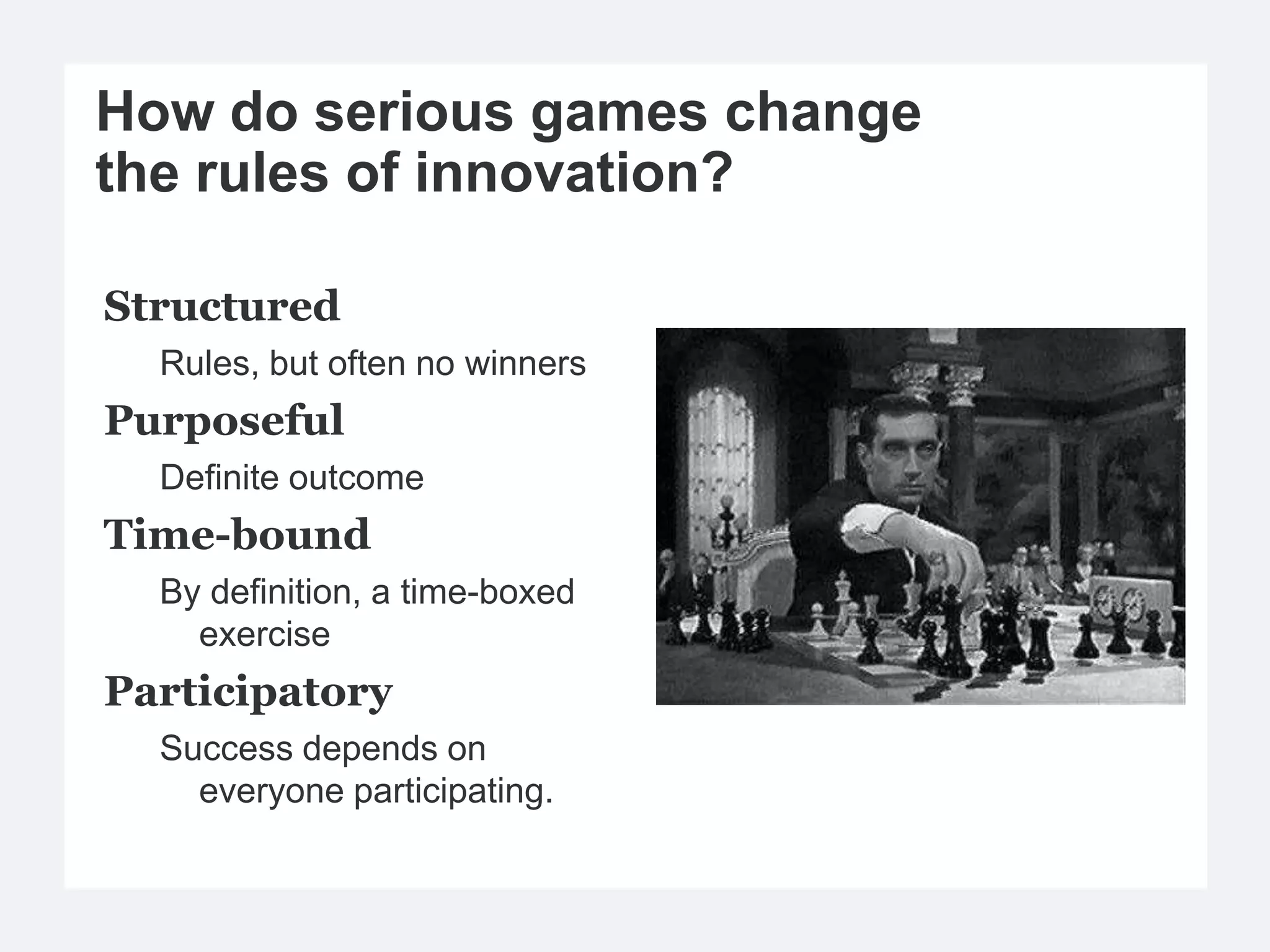 How do serious games change the rules of innovation?

Structured

Rules, but often no winners

Purposeful

Definite outcome

Time-bound

By definition, a time-boxed exercise

Participatory

Success depends on everyone participating.